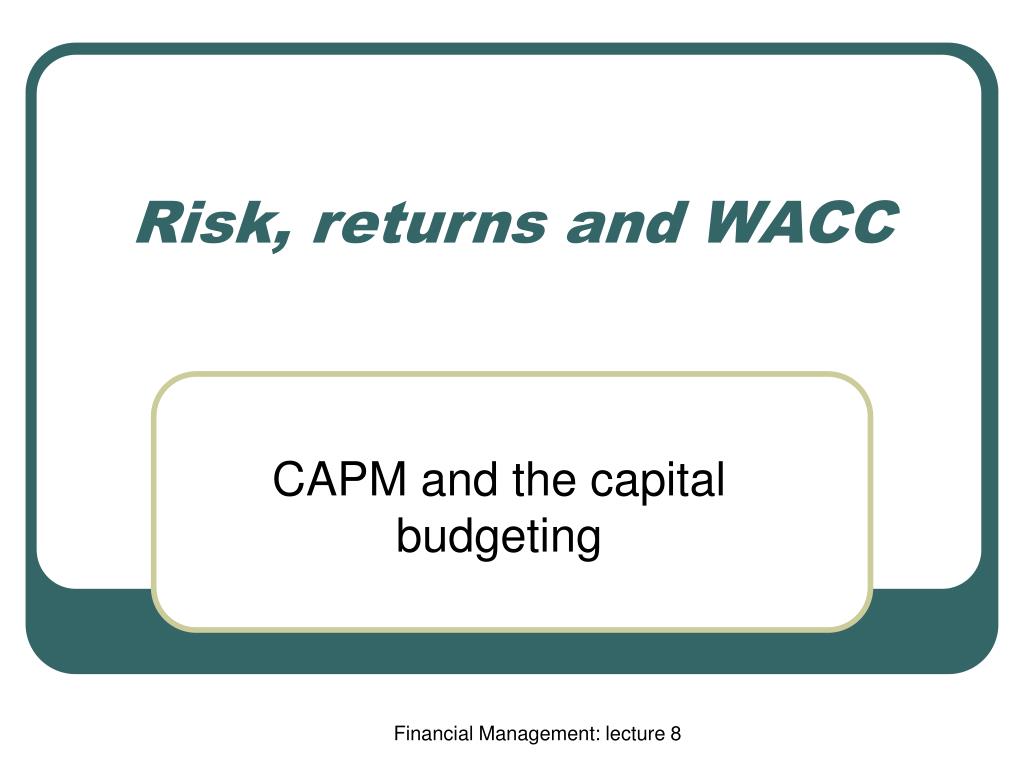 Risk, returns and WACC

CAPM and the capital budgeting

Financial Management: lecture 8